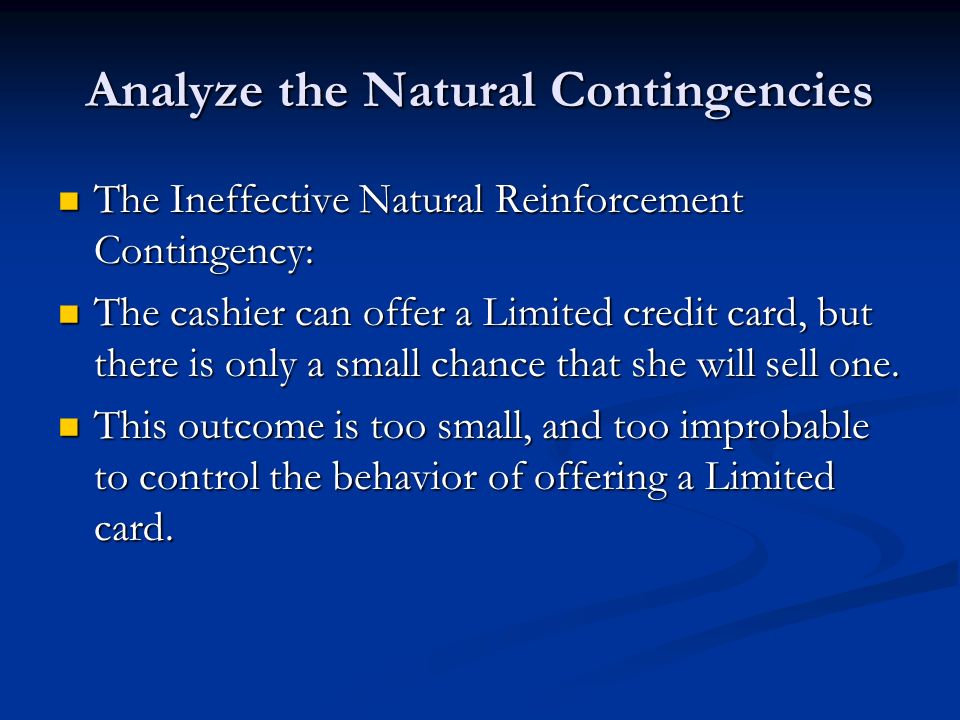 Analyze the Natural Contingencies

- The Ineffective Natural Reinforcement Contingency:
- The cashier can offer a Limited credit card, but there is only a small chance that she will sell one.
- This outcome is too small, and too improbable to control the behavior of offering a Limited card.